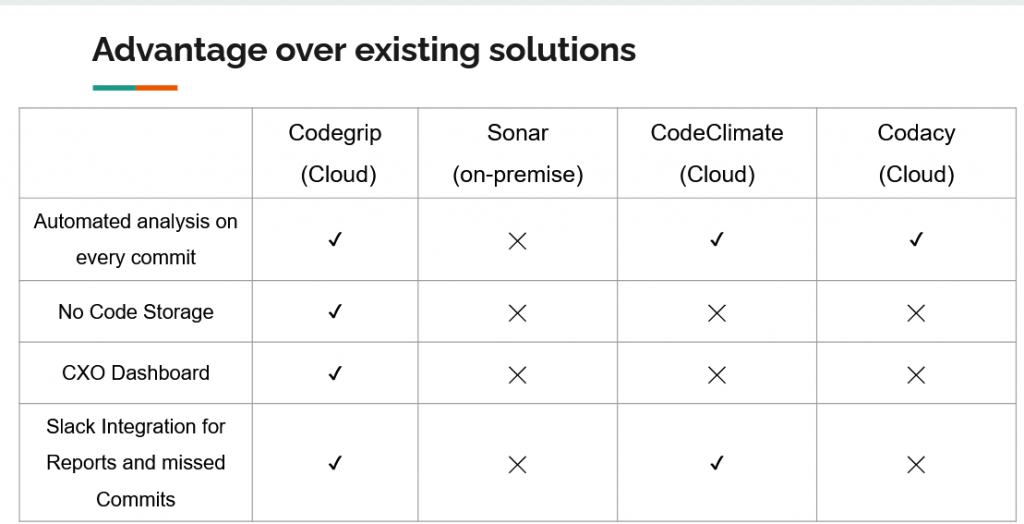 Advantage over existing solutions

| | Codegrip (Cloud) | Sonar (on-premise) | CodeClimate (Cloud) | Codacy (Cloud) |
|---|---|---|---|---|
| Automated analysis on every commit | ✓ | ✕ | ✓ | ✓ |
| No Code Storage | ✓ | ✕ | ✕ | ✕ |
| CXO Dashboard | ✓ | ✕ | ✕ | ✕ |
| Slack Integration for Reports and missed Commits | ✓ | ✕ | ✓ | ✕ |